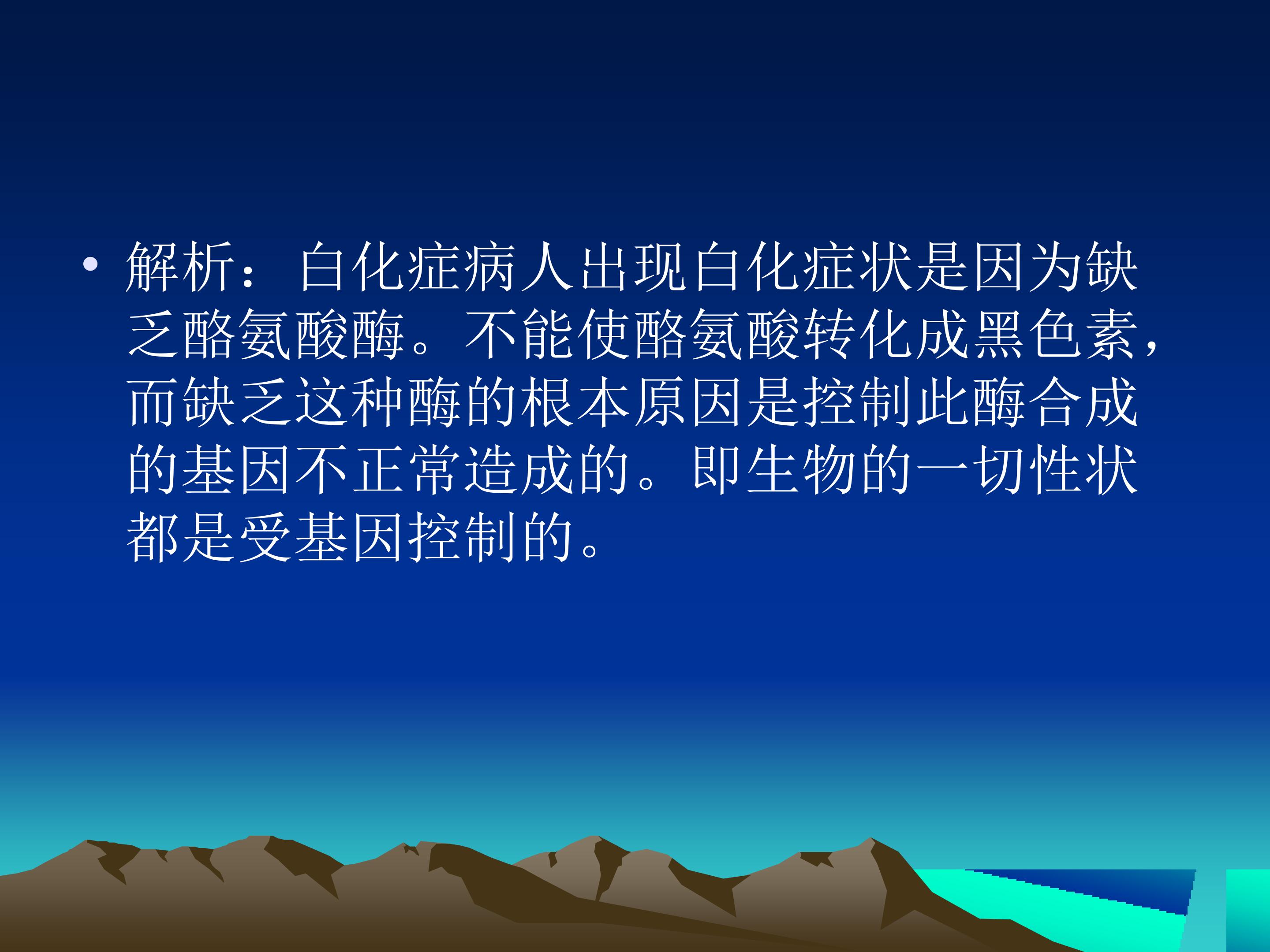 • 解析：白化症病人出现白化症状是因为缺乏酪氨酸酶。不能使酪氨酸转化成黑色素，而缺乏这种酶的根本原因是控制此酶合成的基因不正常造成的。即生物的一切性状都是受基因控制的。